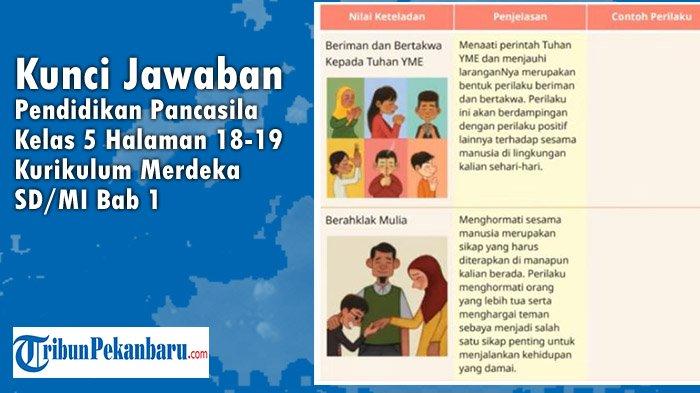 Kunci Jawaban
Pendidikan Pancasila
Kelas 5 Halaman 18-19
Kurikulum Merdeka
SD/MI Bab 1

TribunPekanbaru.com

| Nilai Keteladan | Penjelasan | Contoh Perilaku |
|---|---|---|
| Beriman dan Bertakwa Kepada Tuhan YME | Menaati perintah Tuhan YME dan menjauhi laranganNya merupakan bentuk perilaku beriman dan bertakwa. Perilaku ini akan berdampingan dengan perilaku positif lainnya terhadap sesama manusia di lingkungan kalian sehari-hari. | |
| Berahklak Mulia | Menghormati sesama manusia merupakan sikap yang harus diterapkan di manapun kalian berada. Perilaku menghormati orang yang lebih tua serta menghargai teman sebaya menjadi salah satu sikap penting untuk menjalankan kehidupan yang damai. | |